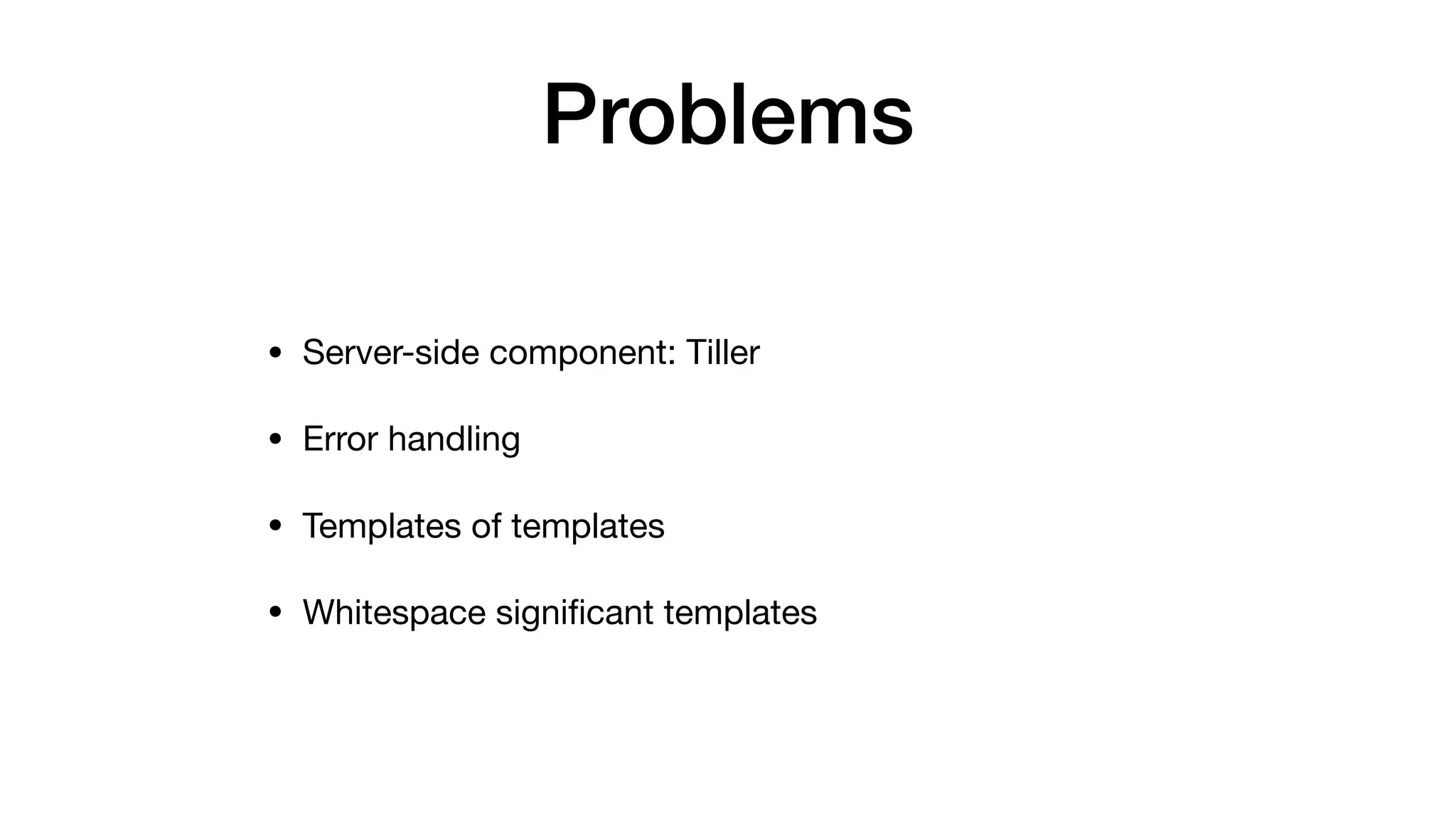 Problems

• Server-side component: Tiller

• Error handling

• Templates of templates

• Whitespace significant templates